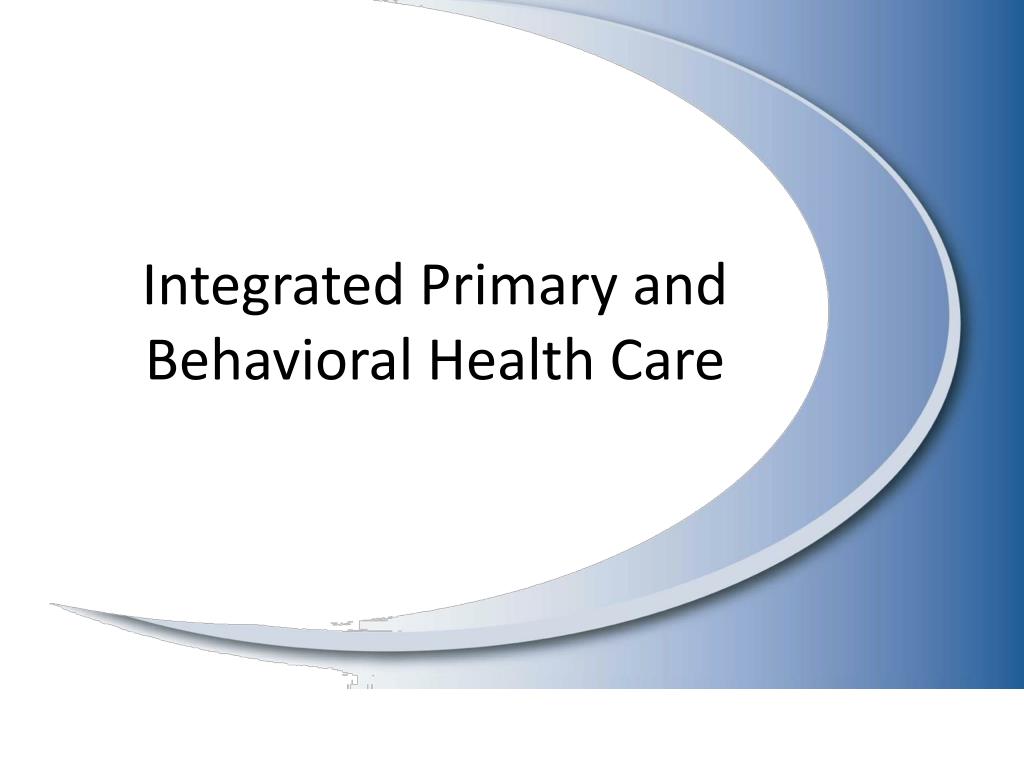 Integrated Primary and Behavioral Health Care